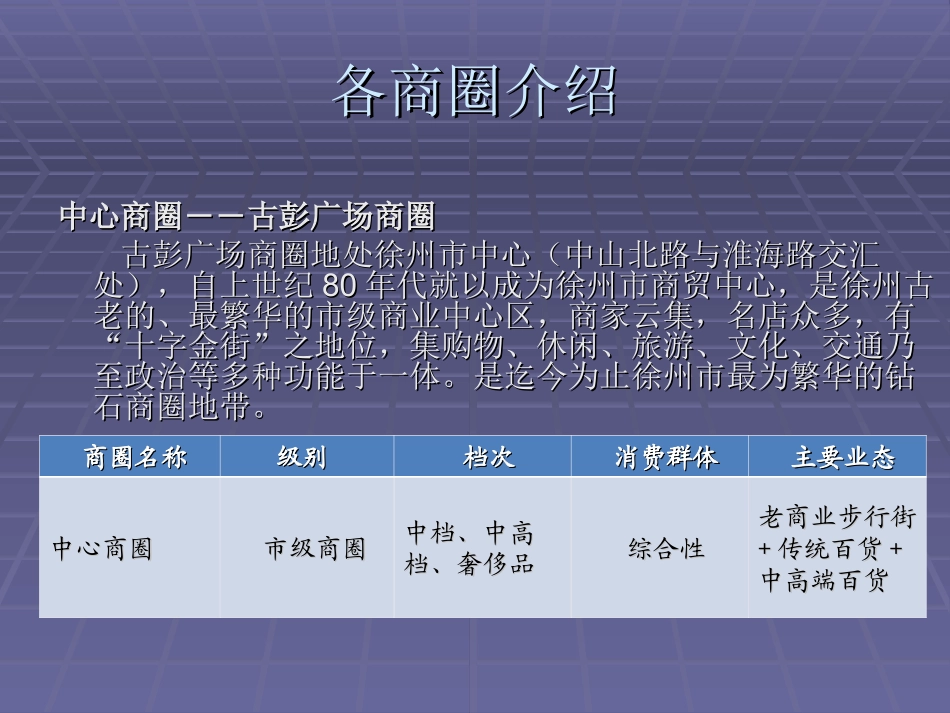 各商圈介绍

中心商圈——古彭广场商圈

古彭广场商圈地处徐州市中心（中山北路与淮海路交汇处），自上世纪 80 年代就以成为徐州市商贸中心，是徐州古老的、最繁华的市级商业中心区，商家云集，名店众多，有“十字金街”之地位，集购物、休闲、旅游、文化、交通乃至政治等多种功能于一体。是迄今为止徐州市最为繁华的钻石商圈地带。

| 商圈名称 | 级别 | 档次 | 消费群体 | 主要业态 |
|---|---|---|---|---|
| 中心商圈 | 市级商圈 | 中档、中高档、奢侈品 | 综合性 | 老商业步行街+传统百货+中高端百货 |